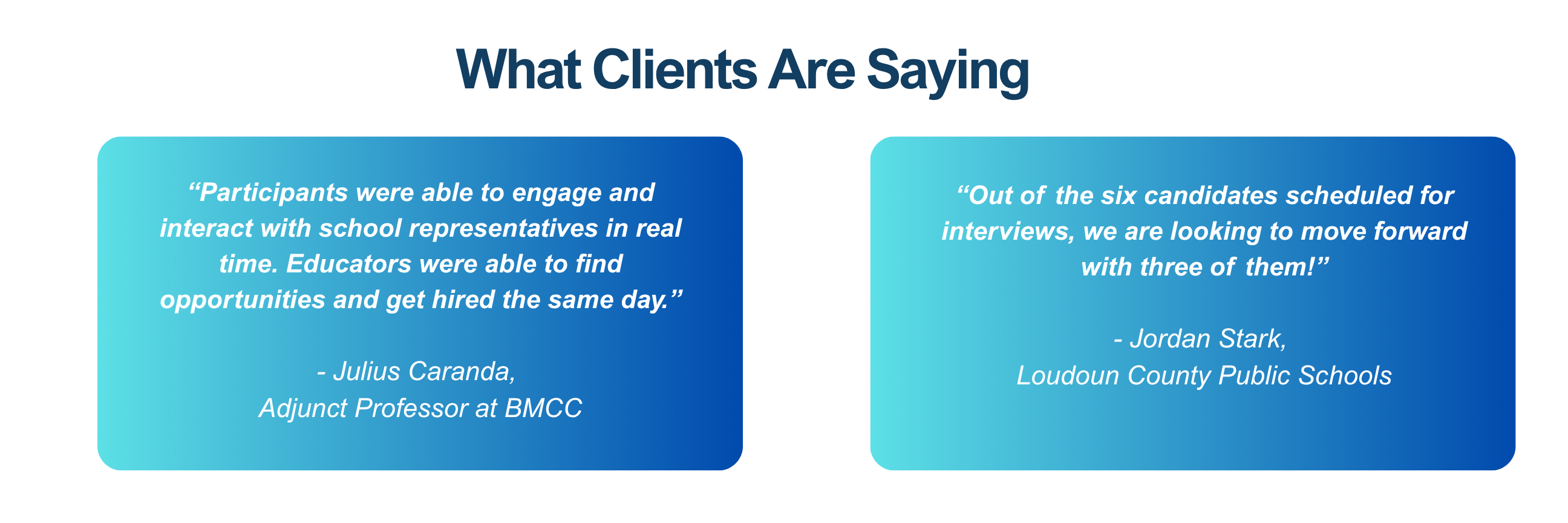 What Clients Are Saying

“Participants were able to engage and interact with school representatives in real time. Educators were able to find opportunities and get hired the same day.”

- Julius Caranda,
Adjunct Professor at BMCC

“Out of the six candidates scheduled for interviews, we are looking to move forward with three of them!”

- Jordan Stark,
Loudoun County Public Schools